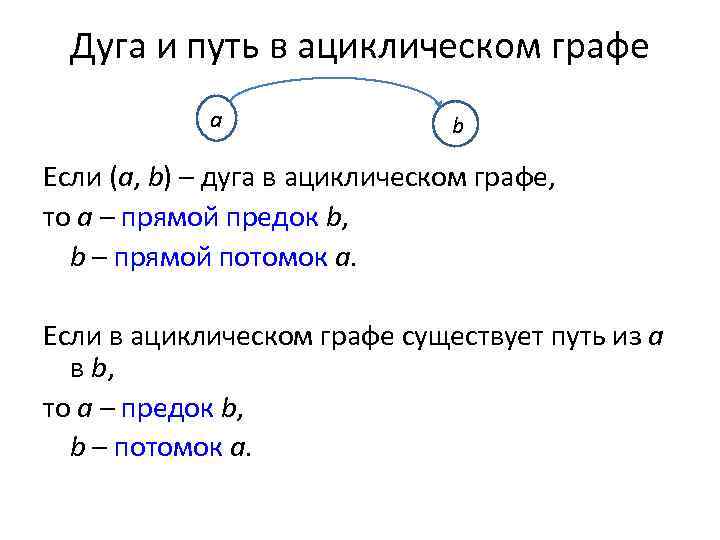 Дуга и путь в ациклическом графе

a

b

Если (a, b) – дуга в ациклическом графе,
то a – прямой предок b,
b – прямой потомок a.

Если в ациклическом графе существует путь из a в b,
то a – предок b,
b – потомок a.